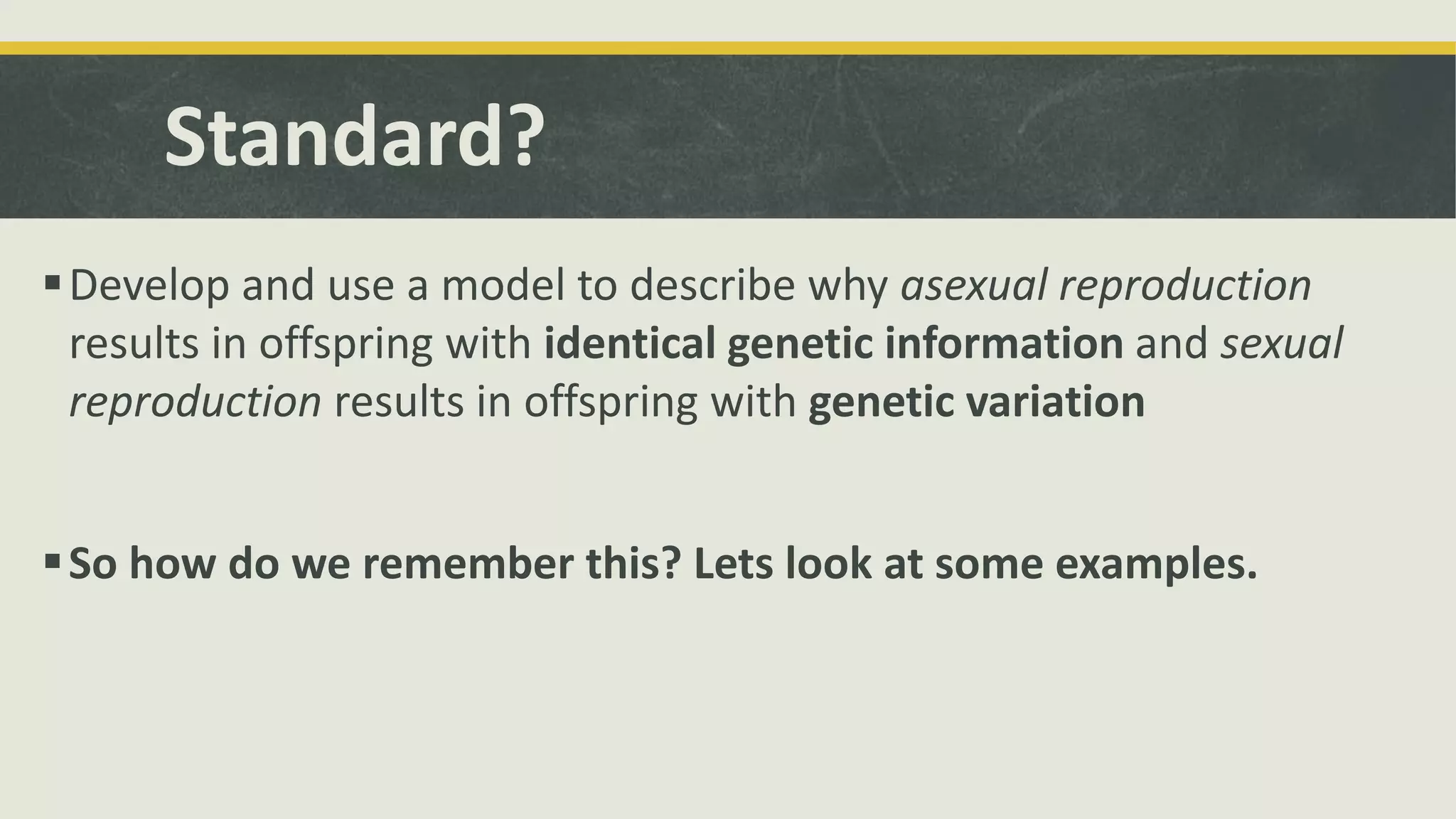 Standard?

▪ Develop and use a model to describe why asexual reproduction results in offspring with identical genetic information and sexual reproduction results in offspring with genetic variation

▪ So how do we remember this? Lets look at some examples.